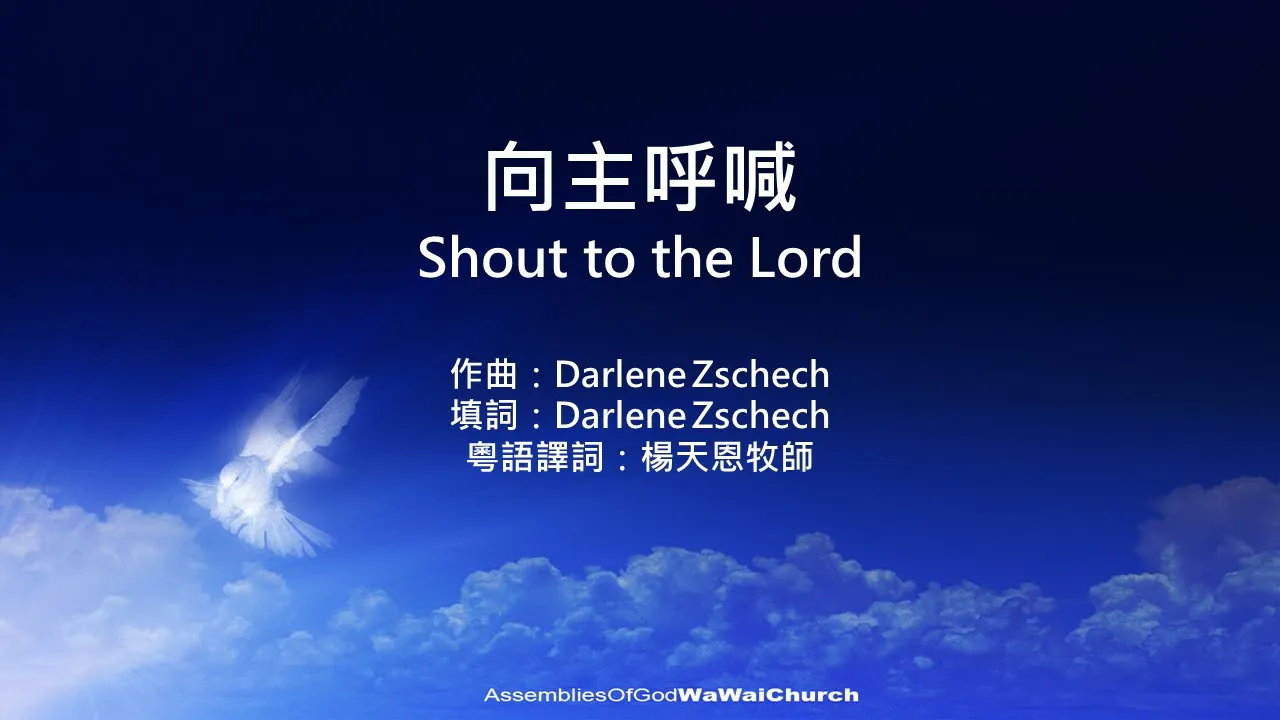 向主呼喊
Shout to the Lord

作曲：Darlene Zschech
填詞：Darlene Zschech
粵語譯詞：楊天恩牧師

AssembliesOfGodWaWaiChurch